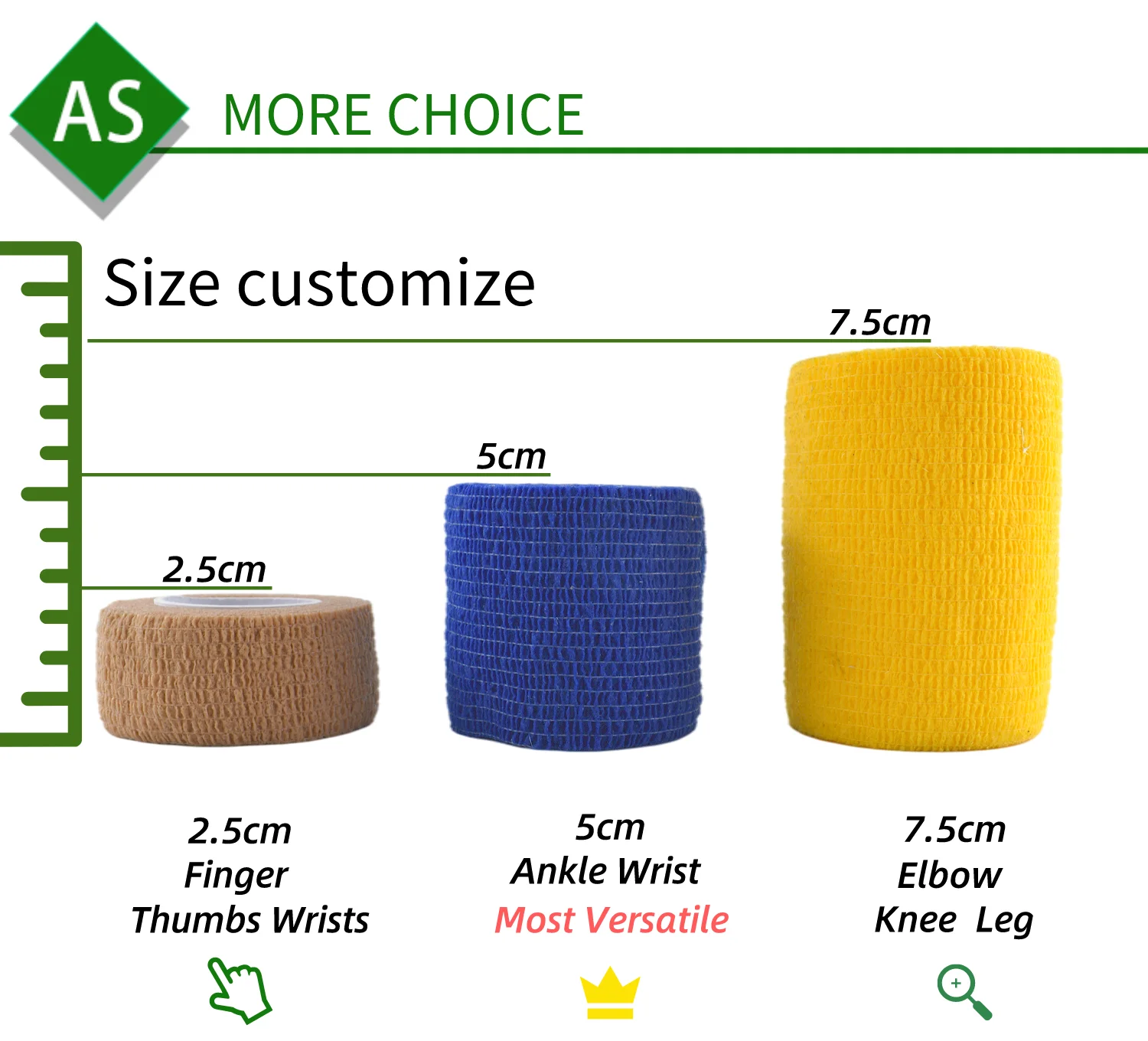 AS MORE CHOICE

Size customize

7.5cm

5cm

2.5cm

2.5cm
Finger
Thumbs Wrists

5cm
Ankle Wrist
Most Versatile

7.5cm
Elbow
Knee Leg